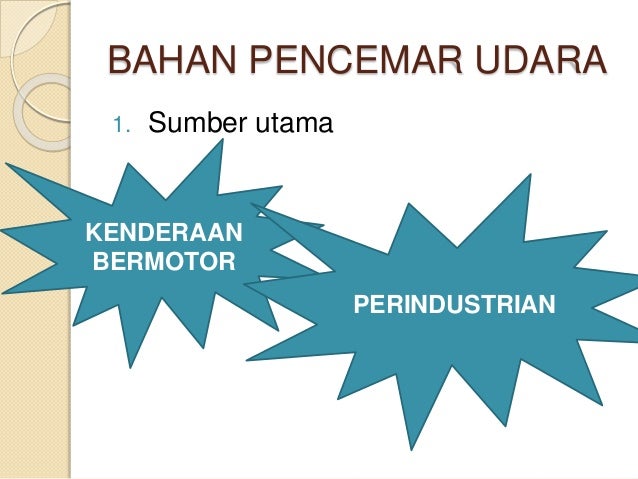 BAHAN PENCEMAR UDARA

1. Sumber utama

KENDERAAN BERMOTOR

PERINDUSTRIAN